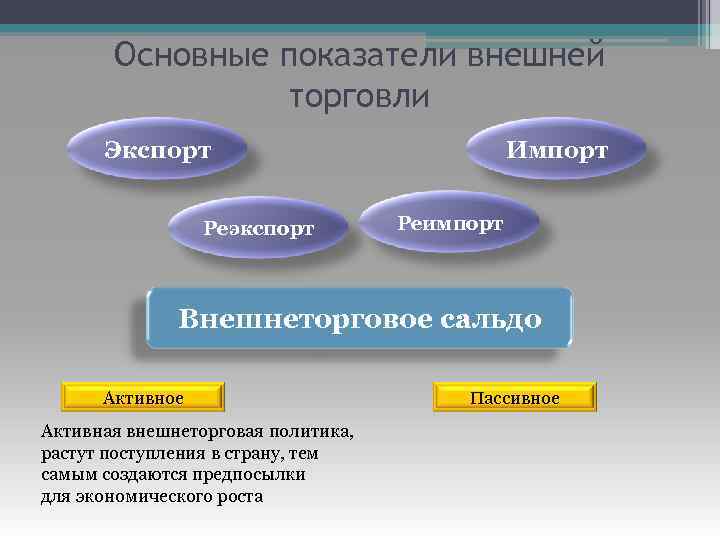 Основные показатели внешней торговли

Экспорт

Импорт

Реэкспорт

Реимпорт

Внешнеторговое сальдо

Активное

Пассивное

Активная внешнеторговая политика, растут поступления в страну, тем самым создаются предпосылки для экономического роста